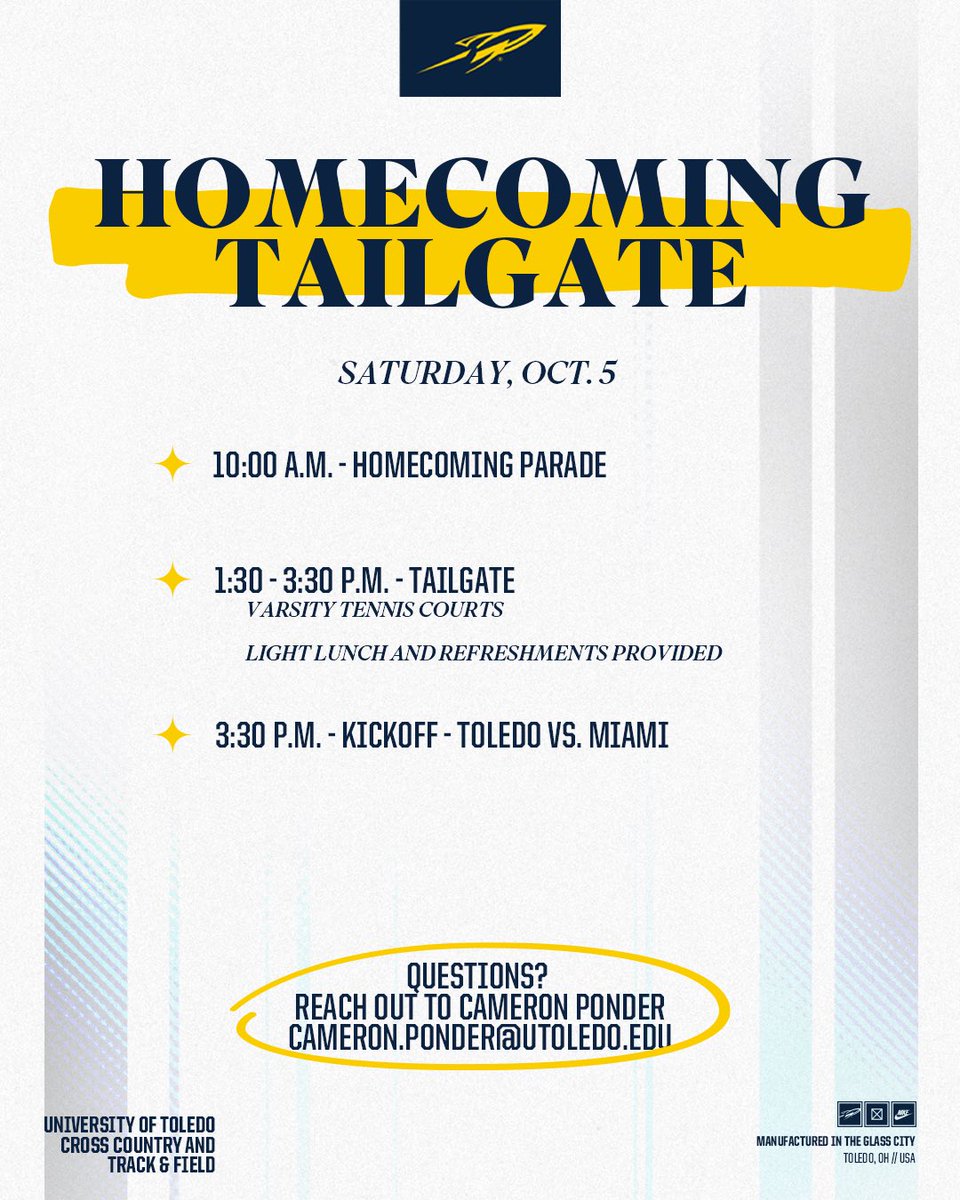 HOMECOMING TAILGATE

SATURDAY, OCT. 5

10:00 A.M. - HOMECOMING PARADE

1:30 - 3:30 P.M. - TAILGATE
VARSITY TENNIS COURTS
LIGHT LUNCH AND REFRESHMENTS PROVIDED

3:30 P.M. - KICKOFF - TOLEDO VS. MIAMI

QUESTIONS?
REACH OUT TO CAMERON PONDER
CAMERON.PONDER@UTOLEDO.EDU

UNIVERSITY OF TOLEDO
CROSS COUNTRY AND
TRACK & FIELD

MANUFACTURED IN THE GLASS CITY
TOLEDO, OH // USA